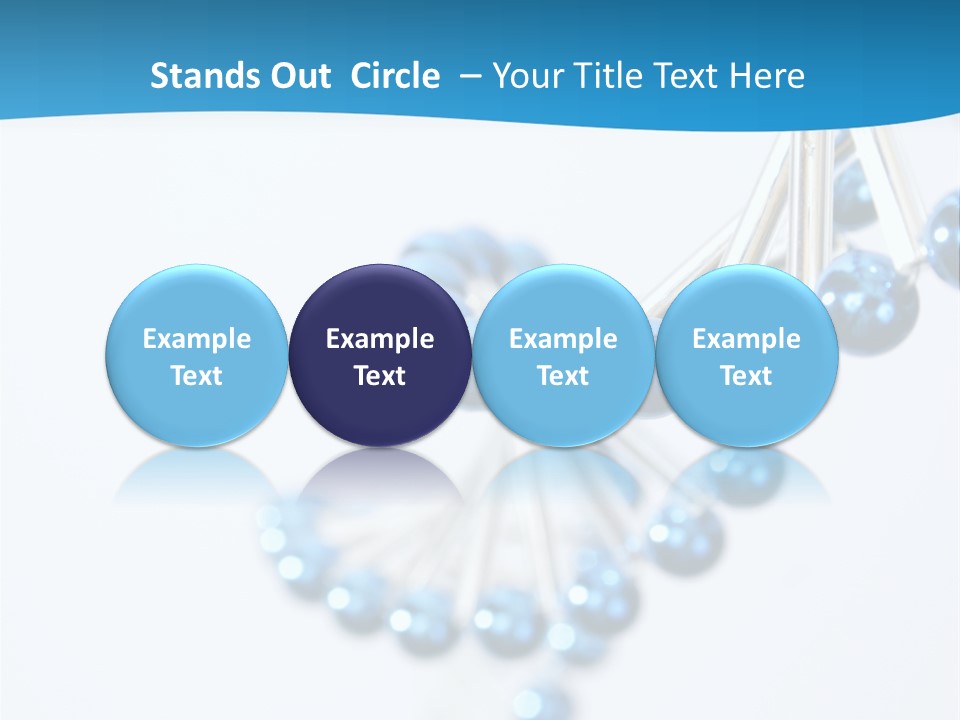 Stands Out Circle – Your Title Text Here

Example Text

Example Text

Example Text

Example Text